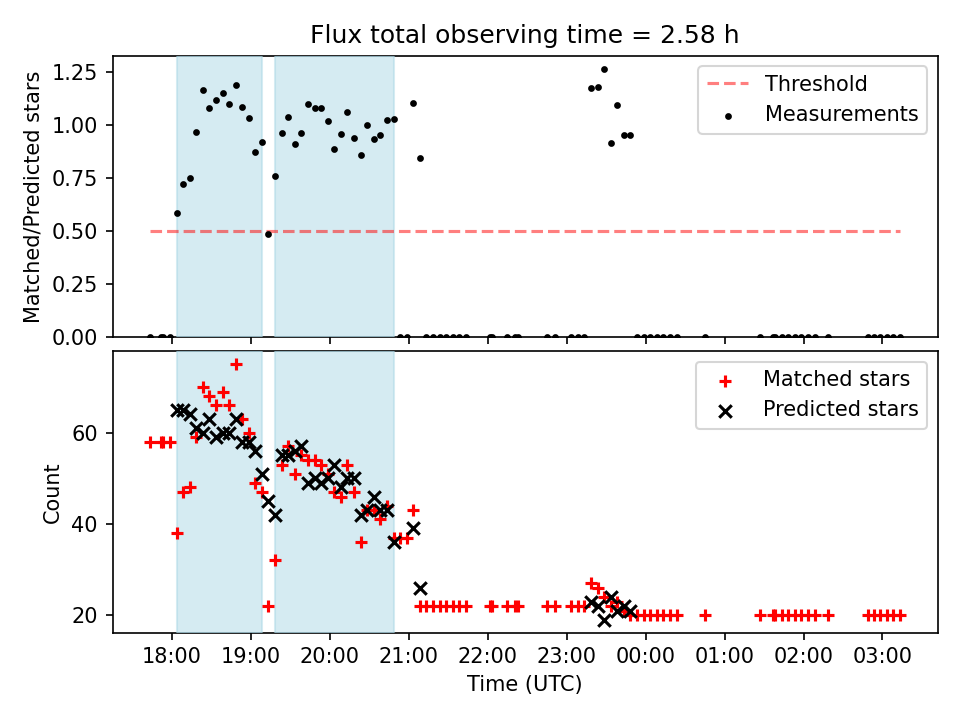 Flux total observing time = 2.58 h

Matched/Predicted stars

1.25
1.00
0.75
0.50
0.25
0.00

Threshold
Measurements

Count

60
40
20

Matched stars
Predicted stars

18:00 19:00 20:00 21:00 22:00 23:00 00:00 01:00 02:00 03:00

Time (UTC)